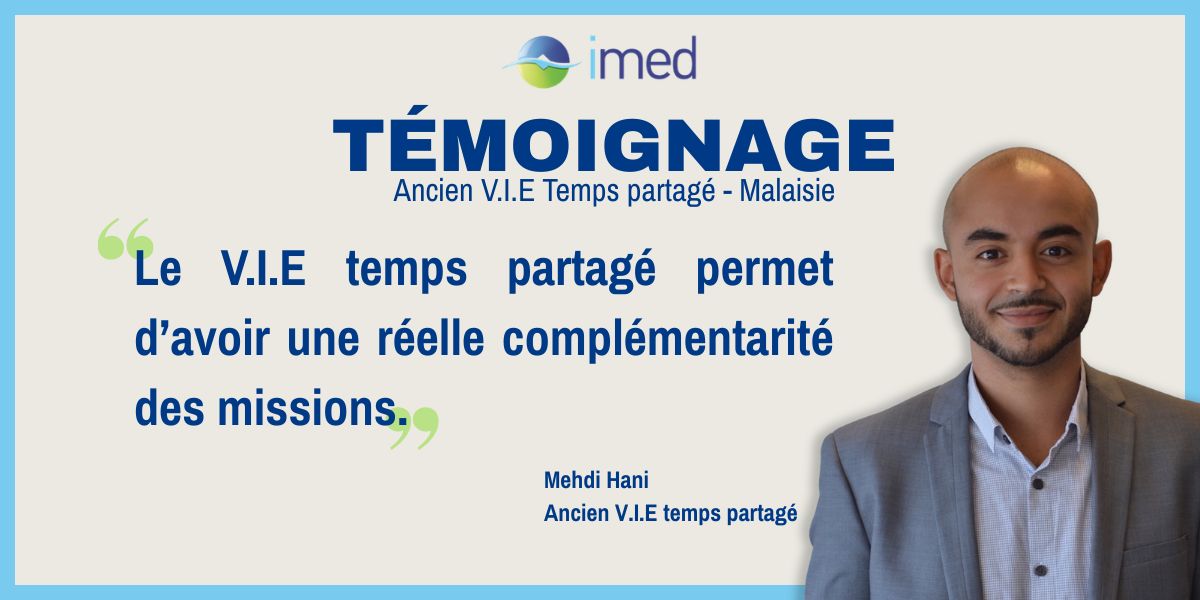 imed

TÉMOIGNAGE

Ancien V.I.E Temps partagé - Malaisie

“Le V.I.E temps partagé permet d’avoir une réelle complémentarité des missions.”

Mehdi Hani
Ancien V.I.E temps partagé